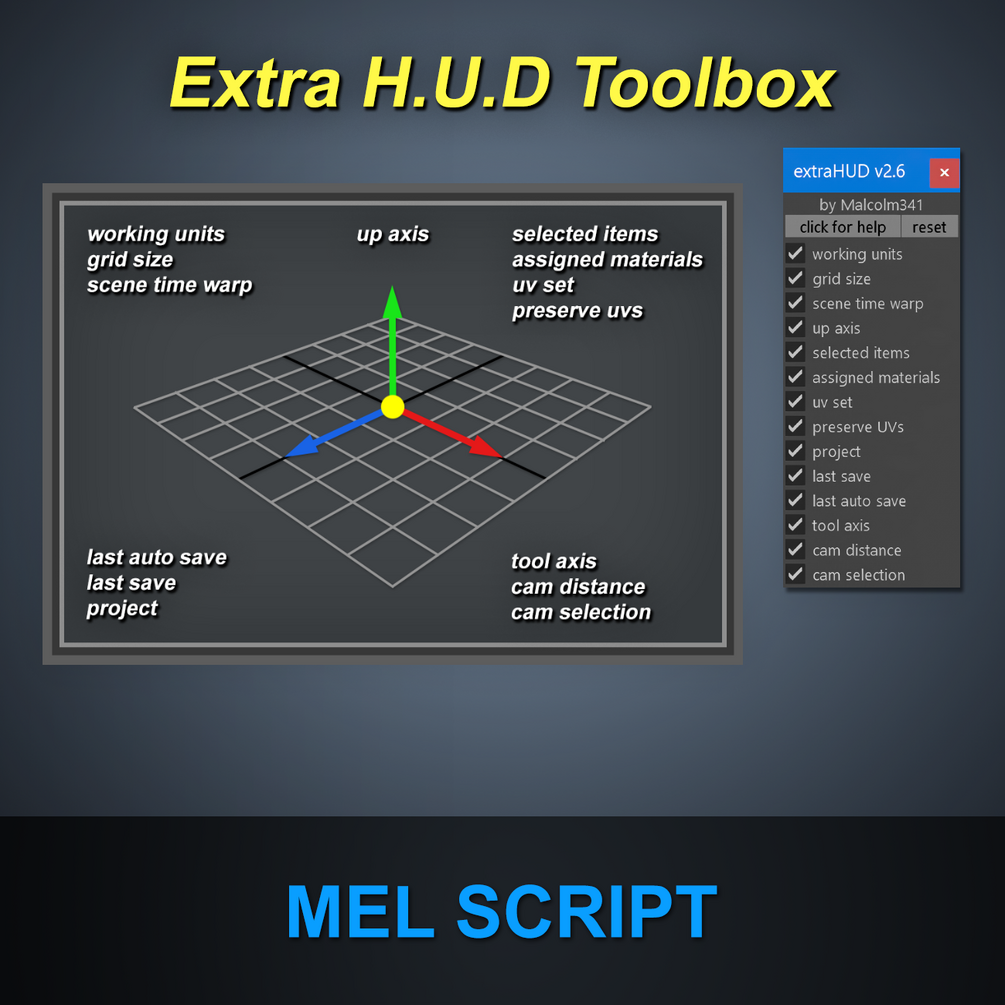 Extra H.U.D Toolbox

working units
grid size
scene time warp

up axis

selected items
assigned materials
uv set
preserve uvs

last auto save
last save
project

tool axis
cam distance
cam selection

extraHUD v2.6 ×
by Malcolm341
click for help reset
working units
grid size
scene time warp
up axis
selected items
assigned materials
uv set
preserve UVs
project
last save
last auto save
tool axis
cam distance
cam selection

MEL SCRIPT